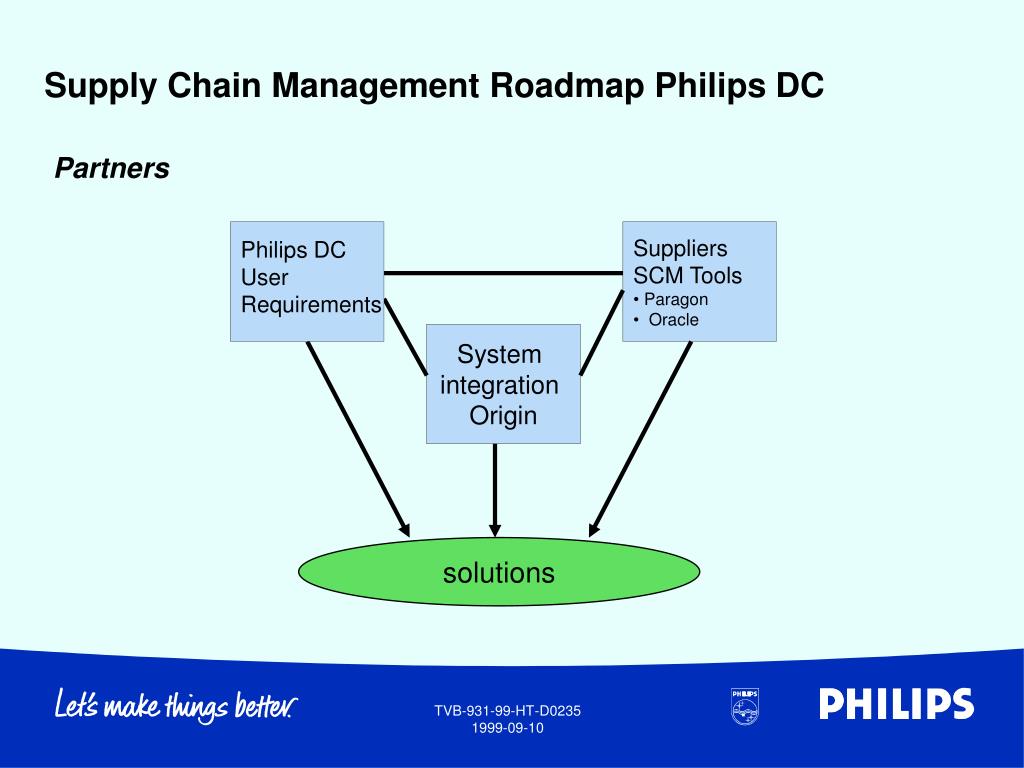 Supply Chain Management Roadmap Philips DC

Partners

Philips DC
User
Requirements

Suppliers
SCM Tools
• Paragon
• Oracle

System
integration
Origin

solutions

Let's make things better.

TVB-931-99-HT-D0235
1999-09-10

PHILIPS

PHILIPS